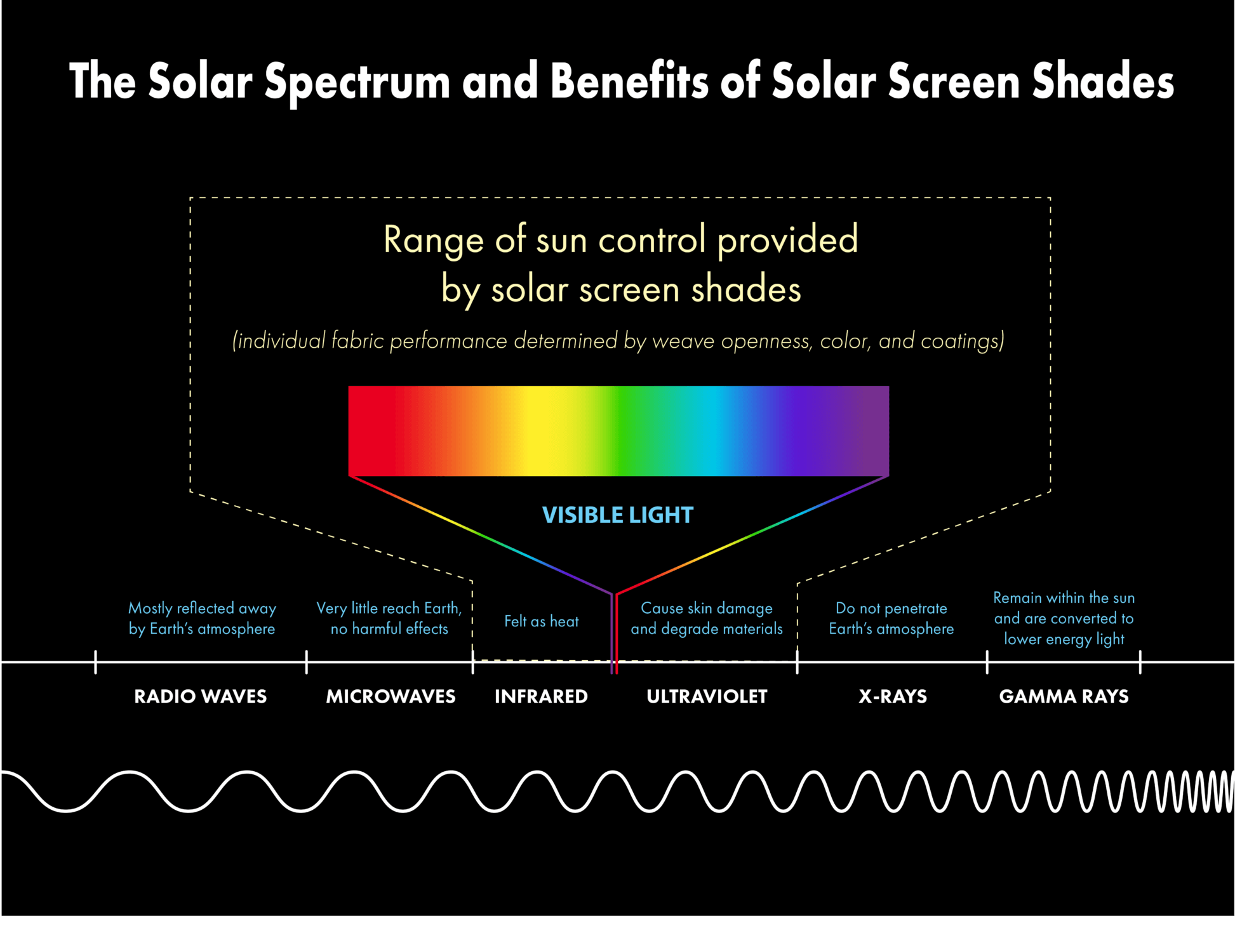 The Solar Spectrum and Benefits of Solar Screen Shades

Range of sun control provided by solar screen shades

(individual fabric performance determined by weave openness, color, and coatings)

VISIBLE LIGHT

Mostly reflected away by Earth's atmosphere

Very little reach Earth, no harmful effects

Felt as heat

Cause skin damage and degrade materials

Do not penetrate Earth's atmosphere

Remain within the sun and are converted to lower energy light

RADIO WAVES

MICROWAVES

INFRARED

ULTRAVIOLET

X-RAYS

GAMMA RAYS